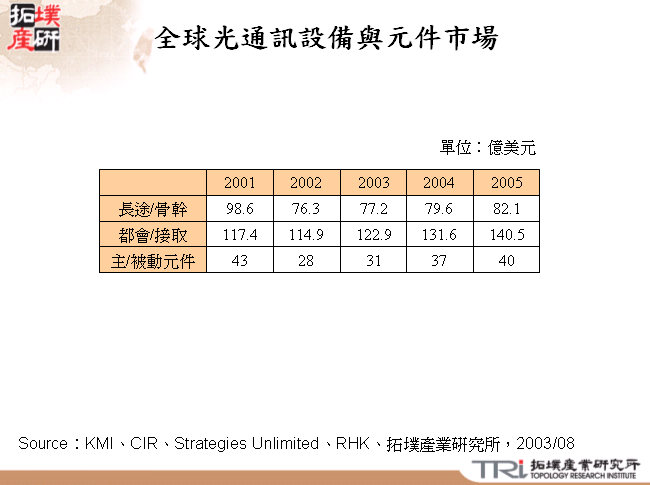 拓墣產研

全球光通訊設備與元件市場

單位：億美元

|  | 2001 | 2002 | 2003 | 2004 | 2005 |
|---|---|---|---|---|---|
| 長途/骨幹 | 98.6 | 76.3 | 77.2 | 79.6 | 82.1 |
| 都會/接取 | 117.4 | 114.9 | 122.9 | 131.6 | 140.5 |
| 主/被動元件 | 43 | 28 | 31 | 37 | 40 |

Source：KMI、CIR、Strategies Unlimited、RHK、拓墣產業研究所，2003/08

TRI 拓墣產業研究所 TOPOLOGY RESEARCH INSTITUTE